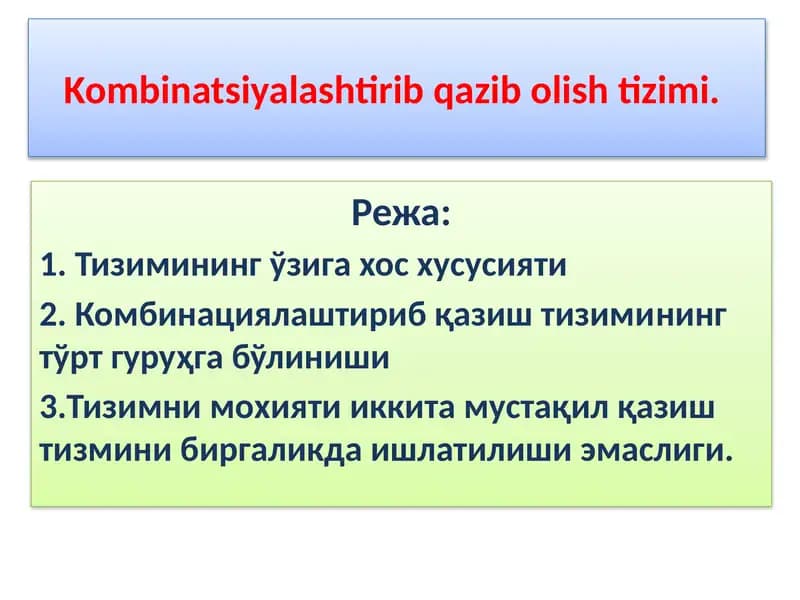 Kombinatsiyalashtirib qazib olish tizimi.

Режа:

1. Тизимининг ўзига хос хусусияти

2. Комбинациялаштириб қазиш тизимининг тўрт гуруҳга бўлиниши

3.Тизимни мохияти иккита мустақил қазиш тизмини биргаликда ишлатилиши эмаслиги.